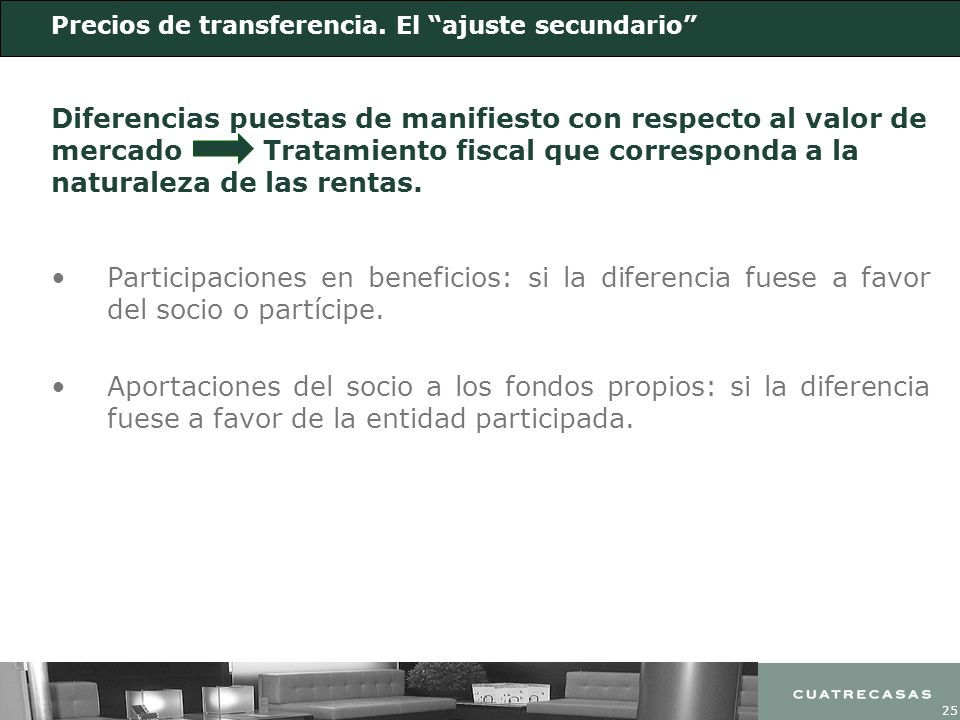 Precios de transferencia. El “ajuste secundario”

Diferencias puestas de manifiesto con respecto al valor de mercado Tratamiento fiscal que corresponda a la naturaleza de las rentas.

• Participaciones en beneficios: si la diferencia fuese a favor del socio o partícipe.

• Aportaciones del socio a los fondos propios: si la diferencia fuese a favor de la entidad participada.

CUATRECASAS

25